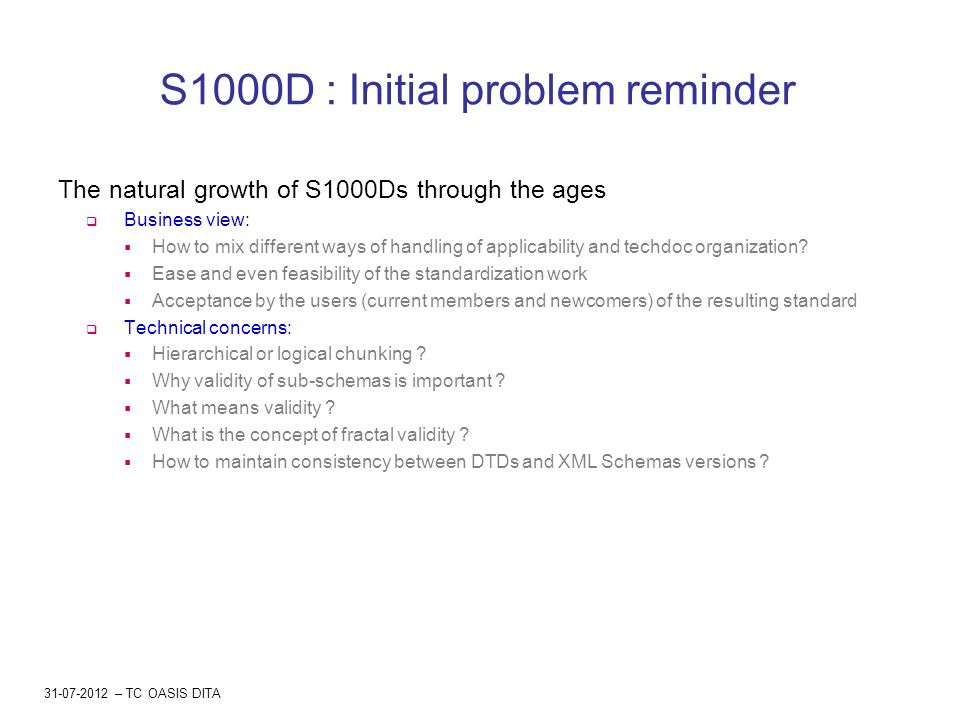 S1000D : Initial problem reminder

The natural growth of S1000Ds through the ages

- Business view:
  - How to mix different ways of handling of applicability and techdoc organization?
  - Ease and even feasibility of the standardization work
  - Acceptance by the users (current members and newcomers) of the resulting standard
- Technical concerns:
  - Hierarchical or logical chunking ?
  - Why validity of sub-schemas is important ?
  - What means validity ?
  - What is the concept of fractal validity ?
  - How to maintain consistency between DTDs and XML Schemas versions ?

31-07-2012 – TC OASIS DITA